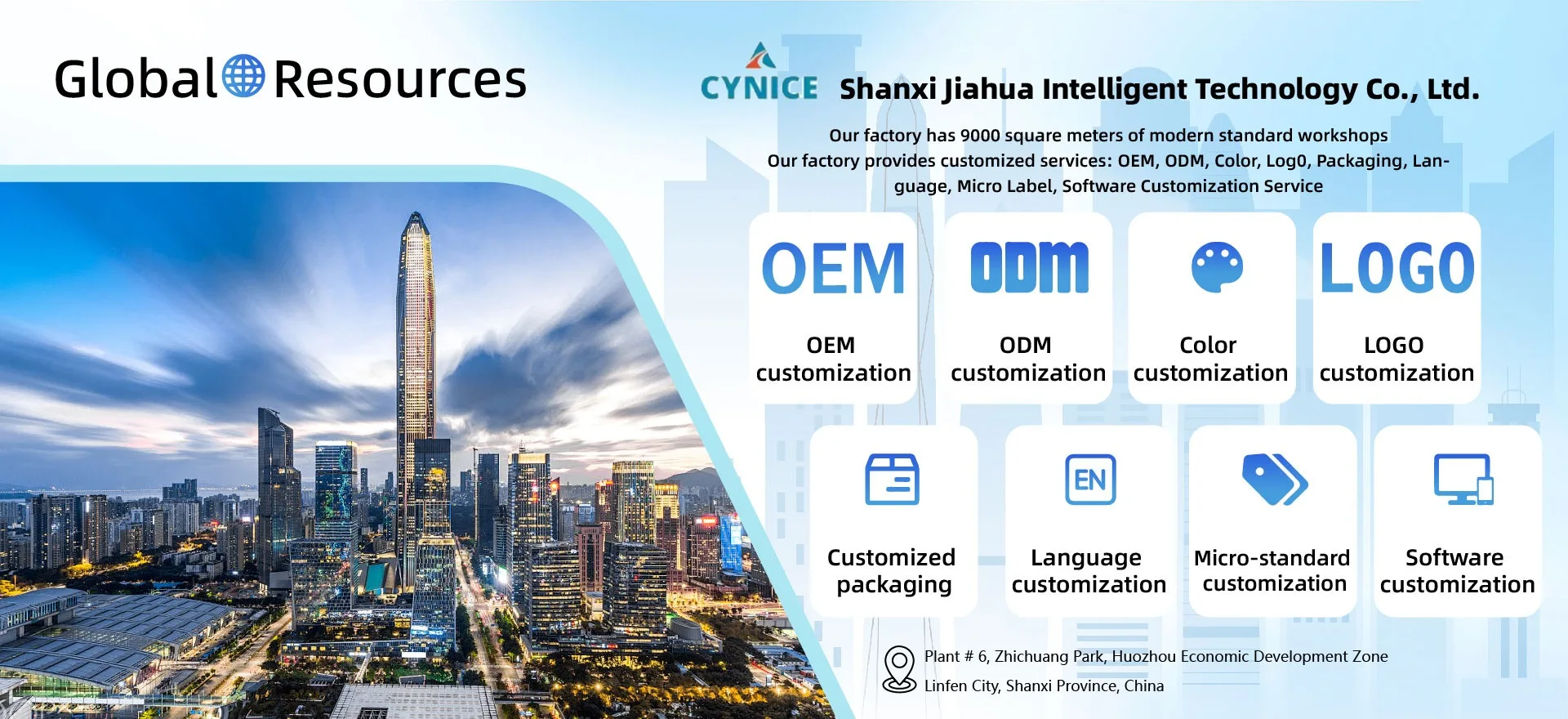 Global Resources

CYNICE Shanxi Jiahua Intelligent Technology Co., Ltd.

Our factory has 9000 square meters of modern standard workshops
Our factory provides customized services: OEM, ODM, Color, Log0, Packaging, Language, Micro Label, Software Customization Service

OEM
OEM customization

ODM
ODM customization

Color customization

LOGO
LOGO customization

Customized packaging

EN
Language customization

Micro-standard customization

Software customization

Plant # 6, Zhichuang Park, Huozhou Economic Development Zone
Linfen City, Shanxi Province, China